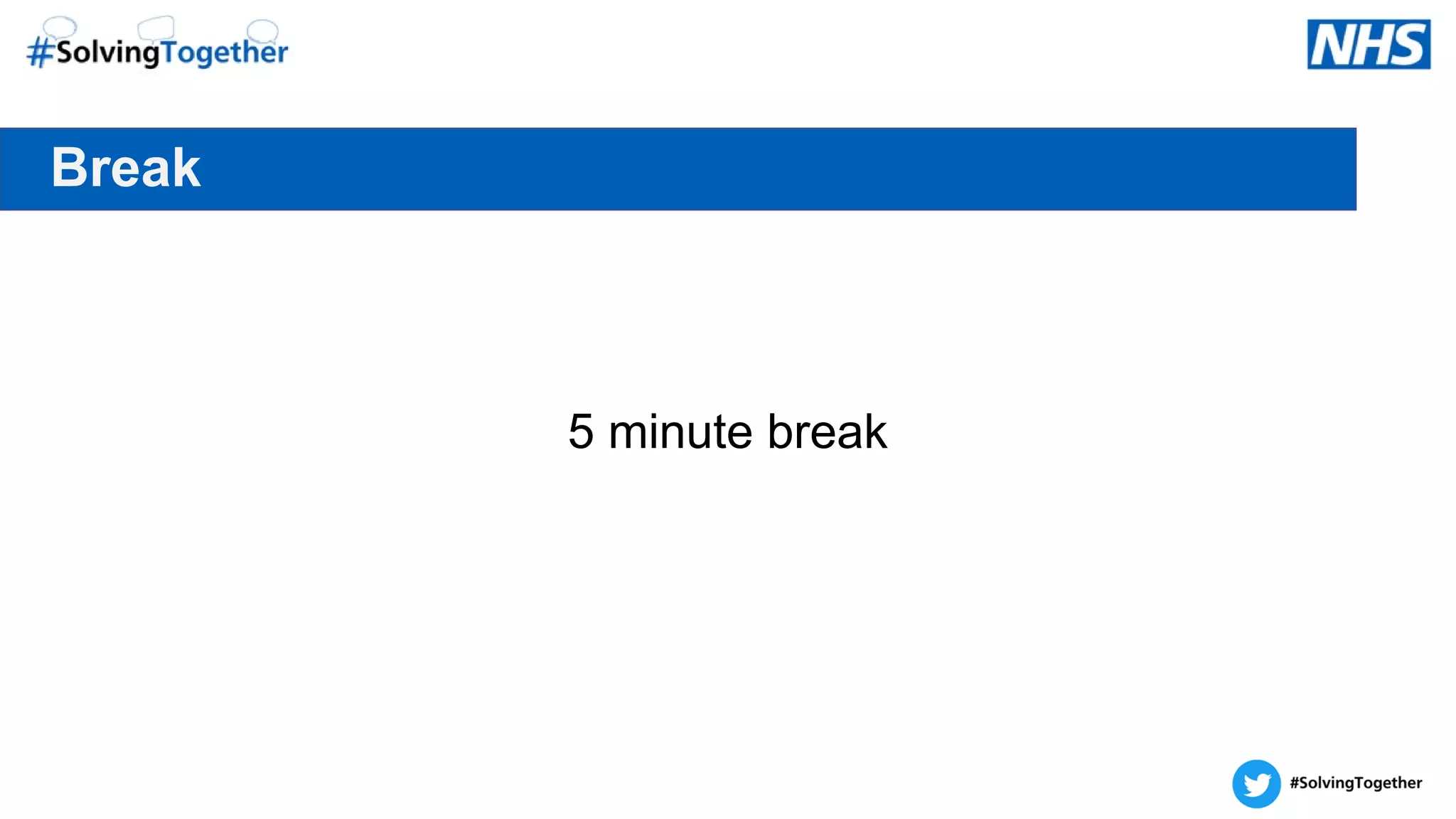 #SolvingTogether

NHS

Break

5 minute break

#SolvingTogether